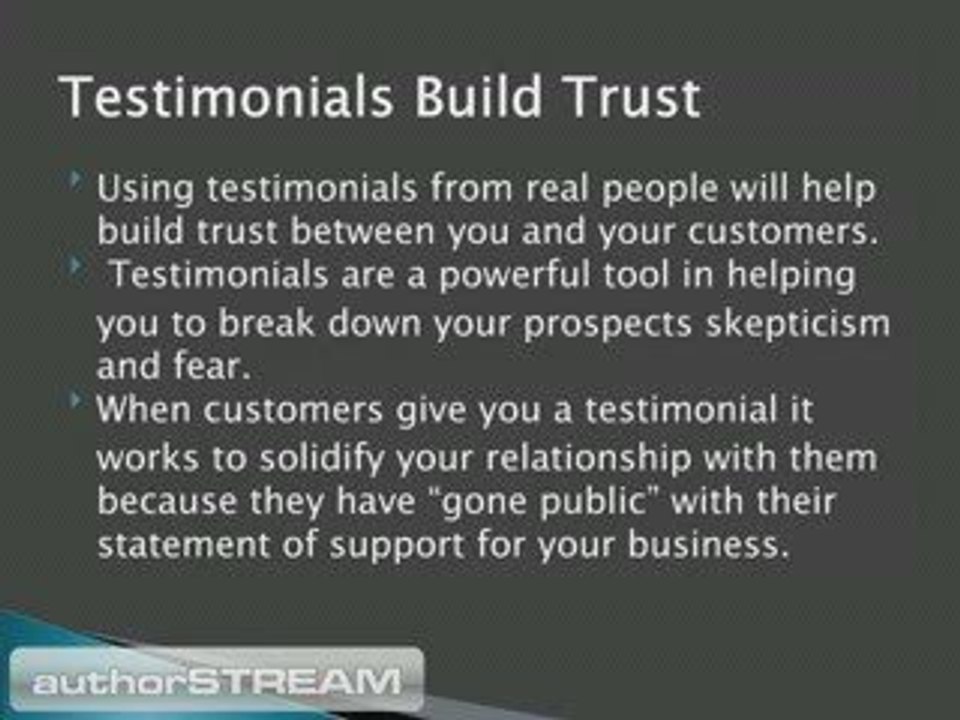 Testimonials Build Trust

Using testimonials from real people will help build trust between you and your customers.

Testimonials are a powerful tool in helping you to break down your prospects skepticism and fear.

When customers give you a testimonial it works to solidify your relationship with them because they have "gone public" with their statement of support for your business.

authorSTREAM